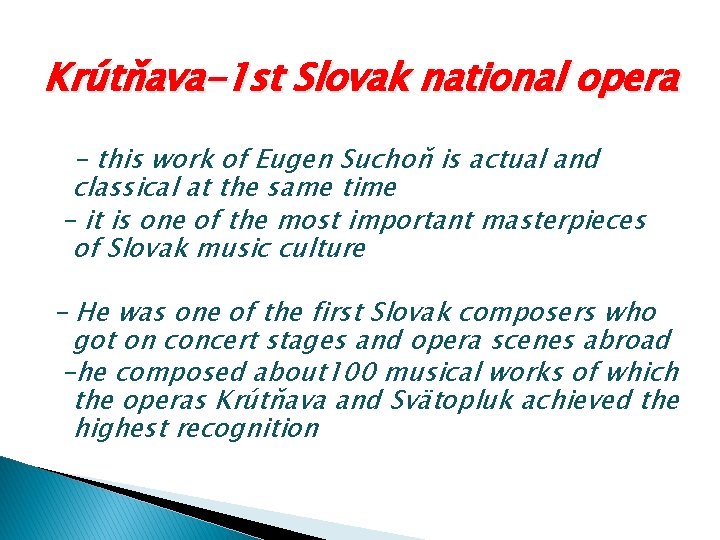 Krútňava-1st Slovak national opera

- this work of Eugen Suchoň is actual and classical at the same time
- it is one of the most important masterpieces of Slovak music culture

- He was one of the first Slovak composers who got on concert stages and opera scenes abroad
-he composed about100 musical works of which the operas Krútňava and Svätopluk achieved the highest recognition